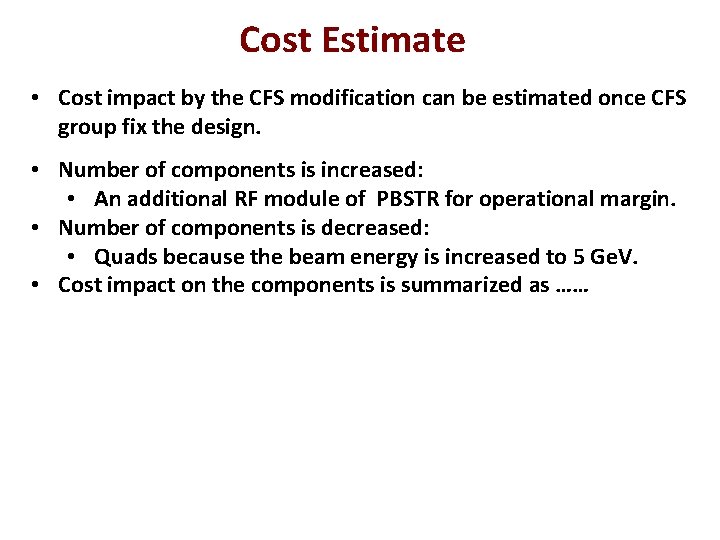 Cost Estimate

• Cost impact by the CFS modification can be estimated once CFS group fix the design.

• Number of components is increased:
  • An additional RF module of PBSTR for operational margin.
• Number of components is decreased:
  • Quads because the beam energy is increased to 5 GeV.
• Cost impact on the components is summarized as ……